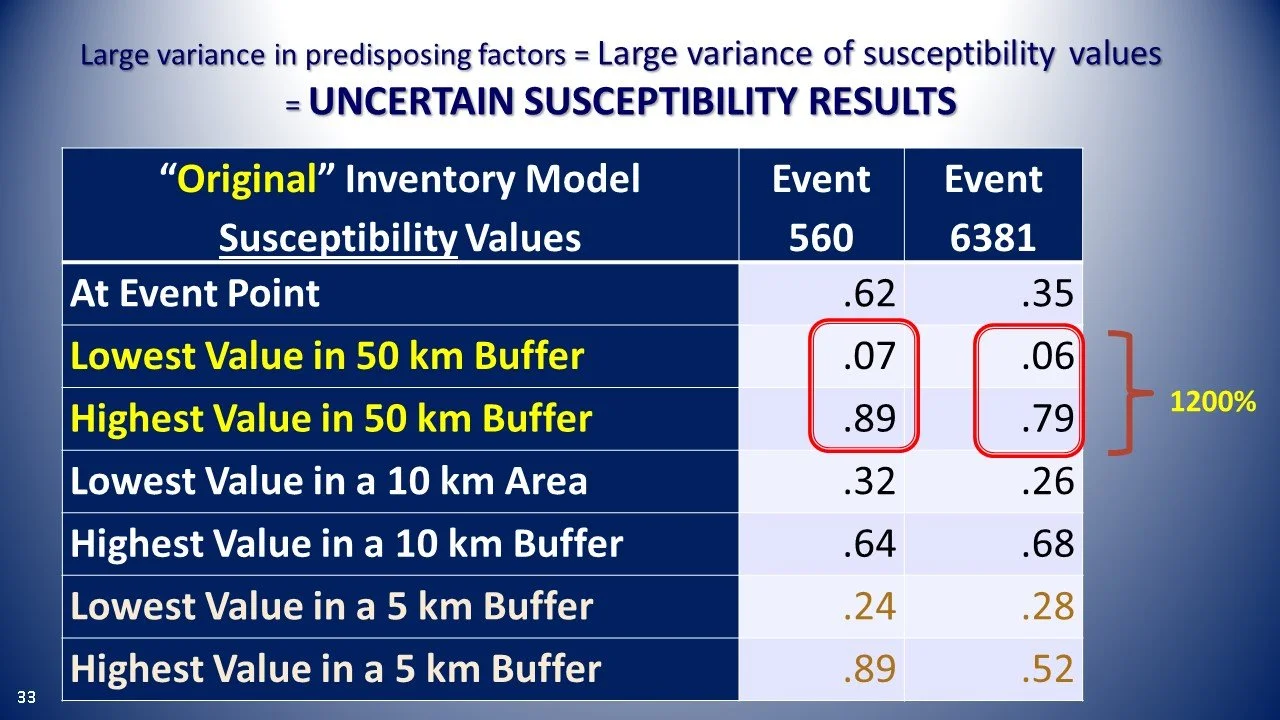 Large variance in predisposing factors = Large variance of susceptibility values = UNCERTAIN SUSCEPTIBILITY RESULTS

| "Original" Inventory Model Susceptibility Values | Event 560 | Event 6381 |
|---|---|---|
| At Event Point | .62 | .35 |
| Lowest Value in 50 km Buffer | .07 | .06 |
| Highest Value in 50 km Buffer | .89 | .79 |
| Lowest Value in a 10 km Area | .32 | .26 |
| Highest Value in a 10 km Buffer | .64 | .68 |
| Lowest Value in a 5 km Buffer | .24 | .28 |
| Highest Value in a 5 km Buffer | .89 | .52 |

1200%

33